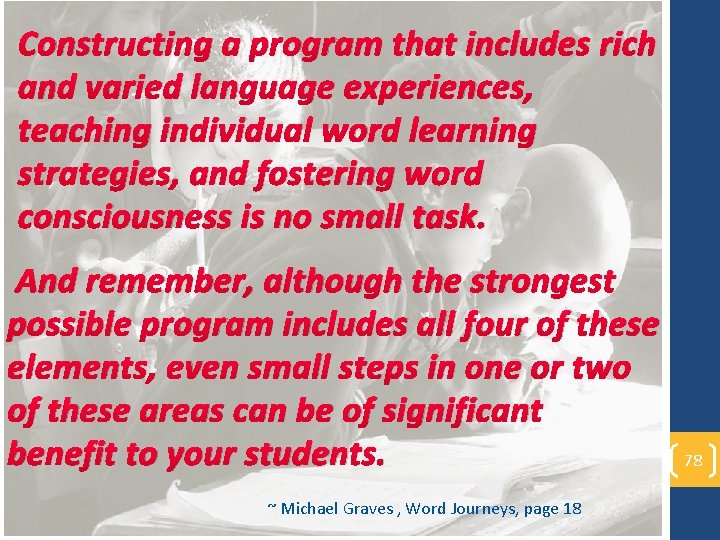 Constructing a program that includes rich and varied language experiences, teaching individual word learning strategies, and fostering word consciousness is no small task.

And remember, although the strongest possible program includes all four of these elements, even small steps in one or two of these areas can be of significant benefit to your students.

~ Michael Graves , Word Journeys, page 18

78